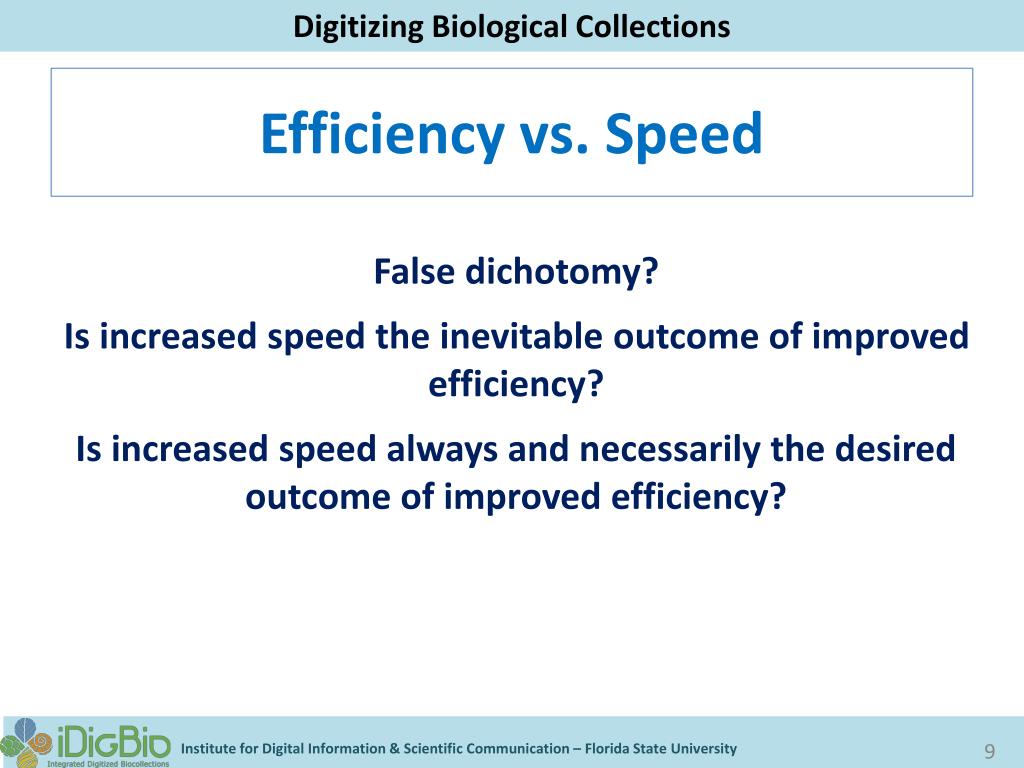 Digitizing Biological Collections

Efficiency vs. Speed

False dichotomy?

Is increased speed the inevitable outcome of improved efficiency?

Is increased speed always and necessarily the desired outcome of improved efficiency?

iDigBio
Integrated Digitized Biocollections

Institute for Digital Information & Scientific Communication – Florida State University

9